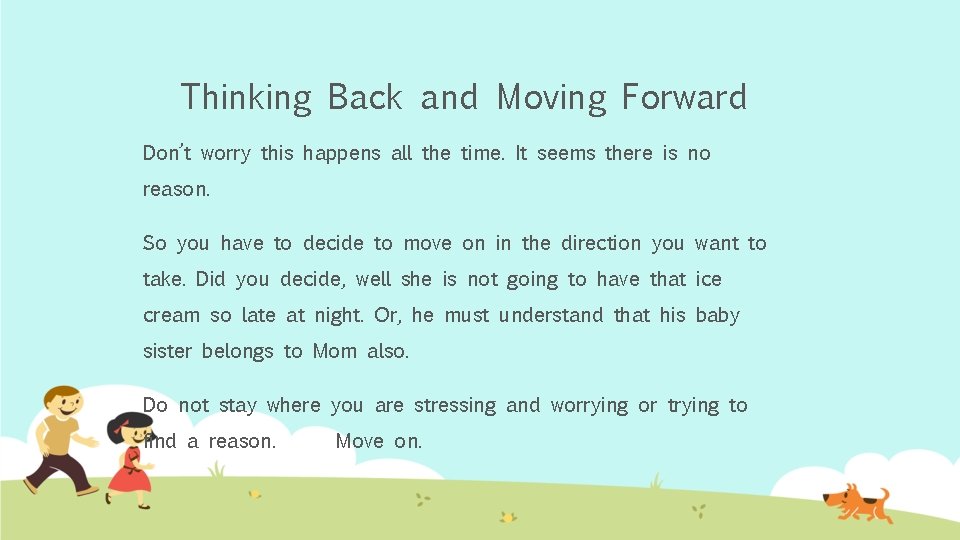 Thinking Back and Moving Forward

Don't worry this happens all the time. It seems there is no reason.

So you have to decide to move on in the direction you want to take. Did you decide, well she is not going to have that ice cream so late at night. Or, he must understand that his baby sister belongs to Mom also.

Do not stay where you are stressing and worrying or trying to find a reason. Move on.